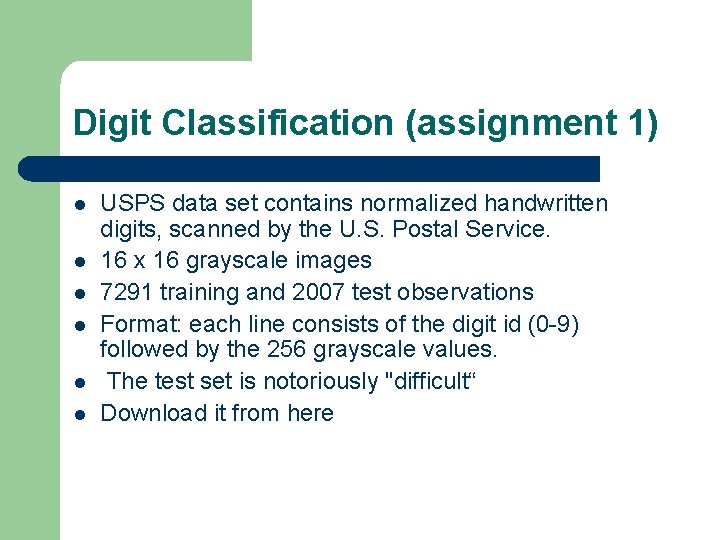 Digit Classification (assignment 1)

- USPS data set contains normalized handwritten digits, scanned by the U.S. Postal Service.
- 16 x 16 grayscale images
- 7291 training and 2007 test observations
- Format: each line consists of the digit id (0-9) followed by the 256 grayscale values.
- The test set is notoriously "difficult“
- Download it from here